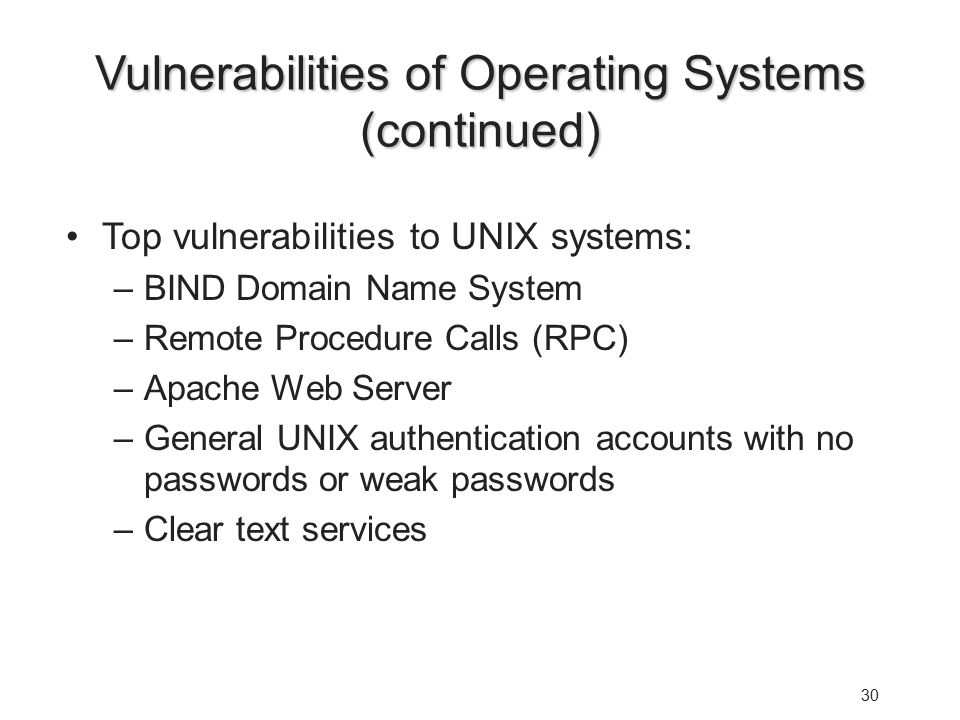 Vulnerabilities of Operating Systems (continued)

• Top vulnerabilities to UNIX systems:
– BIND Domain Name System
– Remote Procedure Calls (RPC)
– Apache Web Server
– General UNIX authentication accounts with no passwords or weak passwords
– Clear text services

30